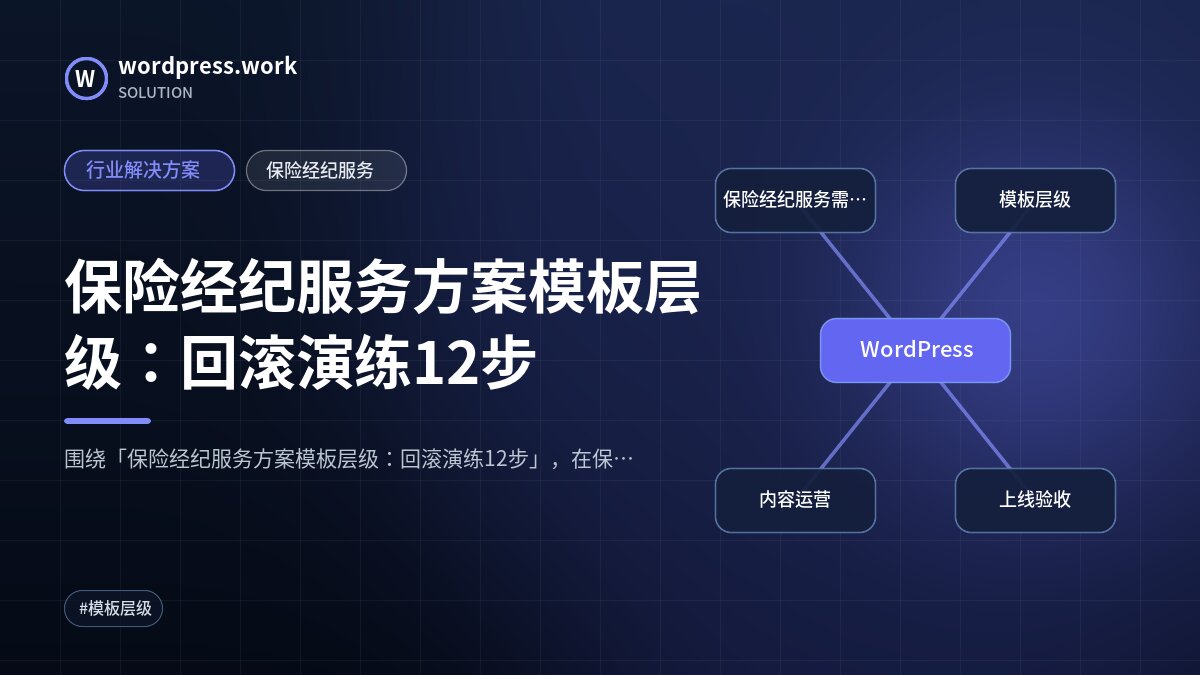 W wordpress.work
SOLUTION

行业解决方案 保险经纪服务

保险经纪服务方案模板层级：回滚演练12步

围绕「保险经纪服务方案模板层级：回滚演练12步」，在保…

保险经纪服务需…
模板层级
WordPress
内容运营
上线验收

#模板层级